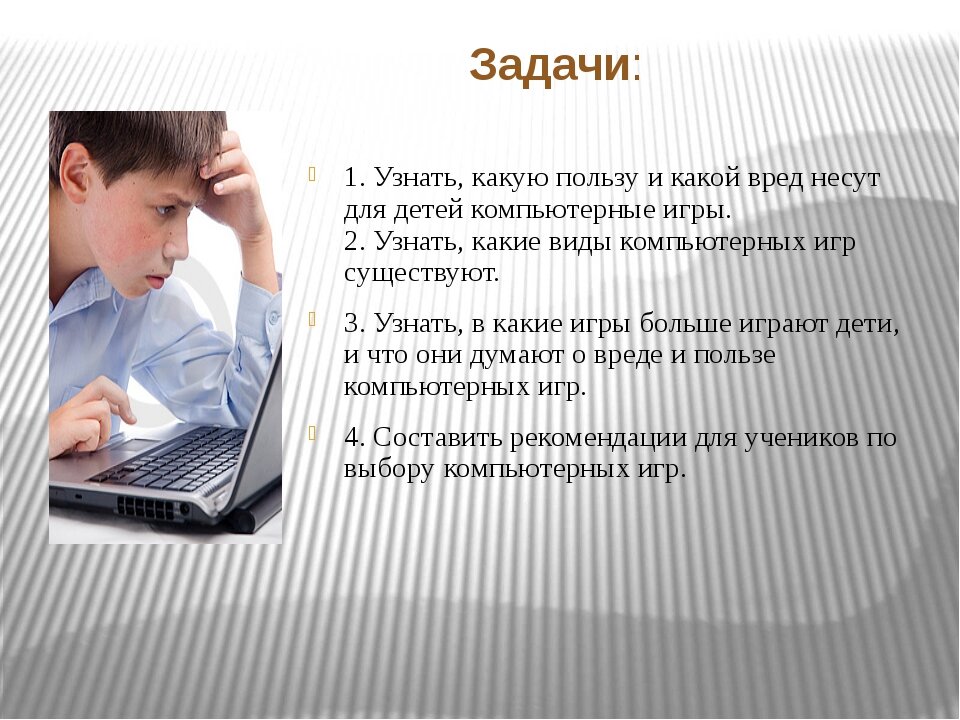 Задачи:

1. Узнать, какую пользу и какой вред несут для детей компьютерные игры.
2. Узнать, какие виды компьютерных игр существуют.

3. Узнать, в какие игры больше играют дети, и что они думают о вреде и пользе компьютерных игр.

4. Составить рекомендации для учеников по выбору компьютерных игр.